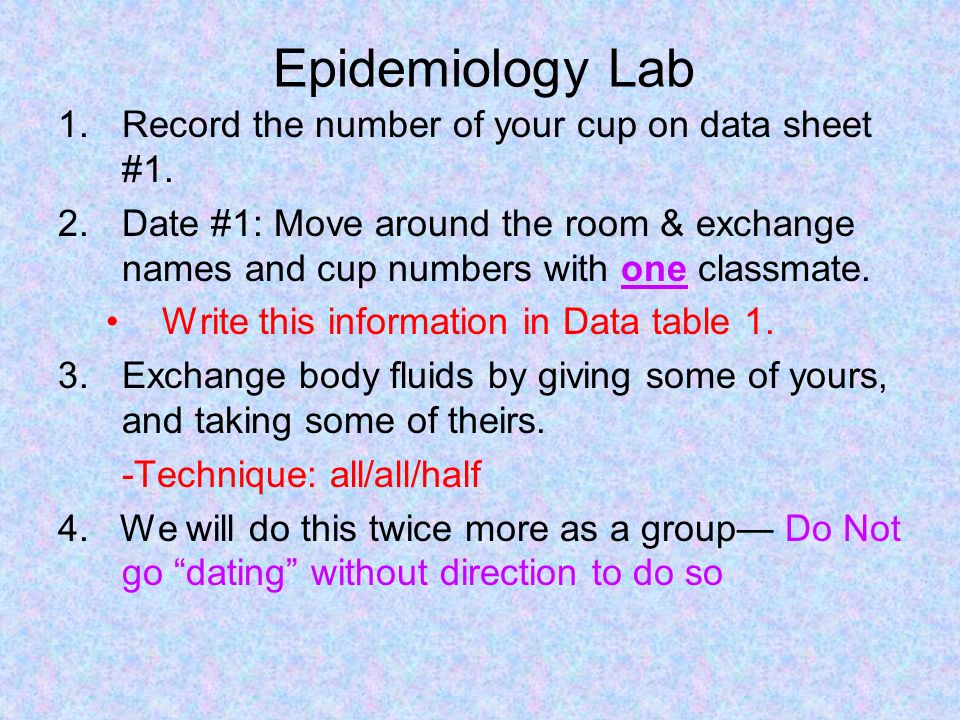 Epidemiology Lab

1. Record the number of your cup on data sheet #1.

2. Date #1: Move around the room & exchange names and cup numbers with one classmate.

• Write this information in Data table 1.

3. Exchange body fluids by giving some of yours, and taking some of theirs.

-Technique: all/all/half

4. We will do this twice more as a group— Do Not go “dating” without direction to do so